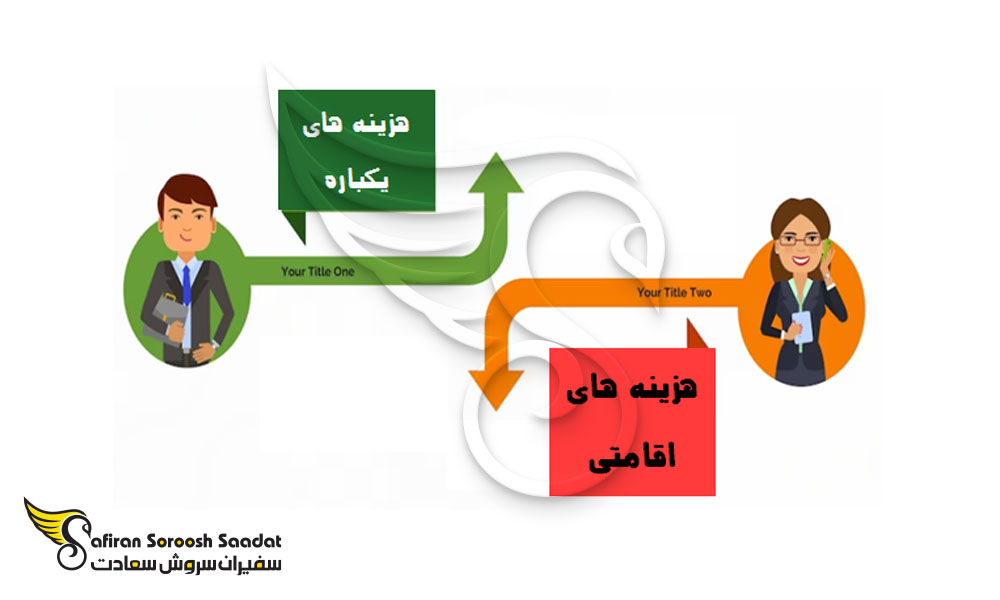 هزینه های یکباره

Your Title One

Your Title Two

هزینه های اقامتی

Safiran Soroosh Saadat
سفیران سروش سعادت